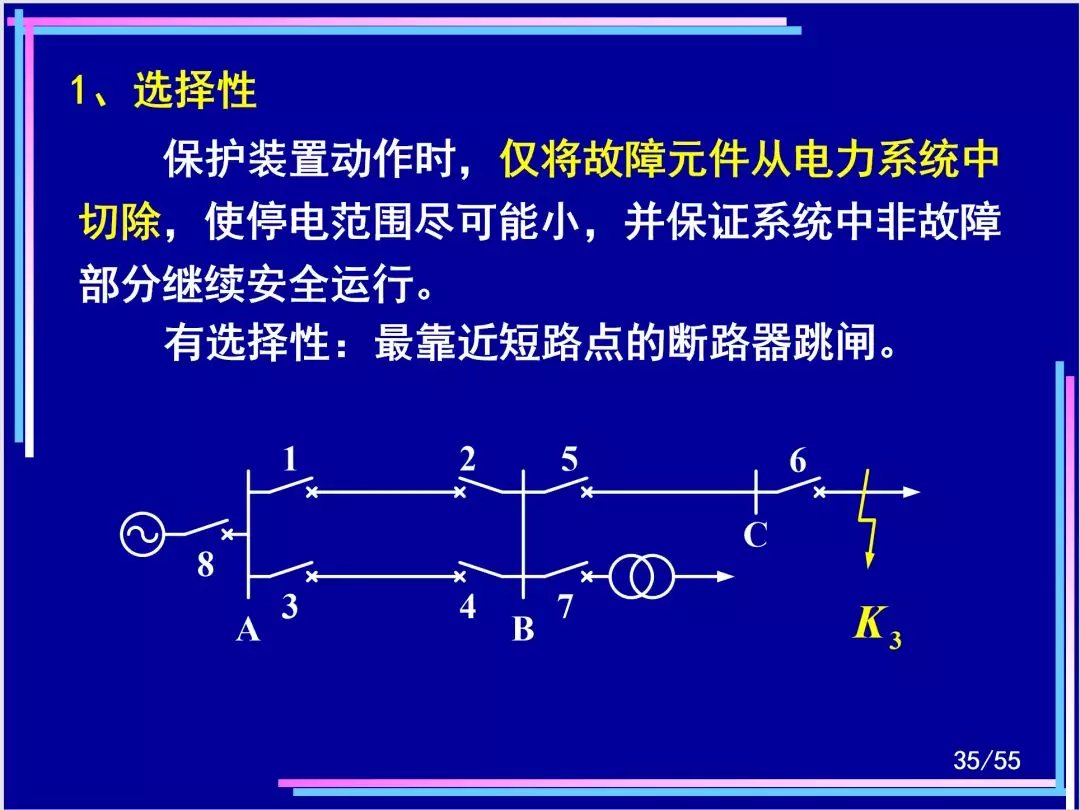 1、选择性

保护装置动作时，仅将故障元件从电力系统中切除，使停电范围尽可能小，并保证系统中非故障部分继续安全运行。

有选择性：最靠近短路点的断路器跳闸。

1
2
5
6
8
C
3
4
7
A
B
$K_3$

35/55